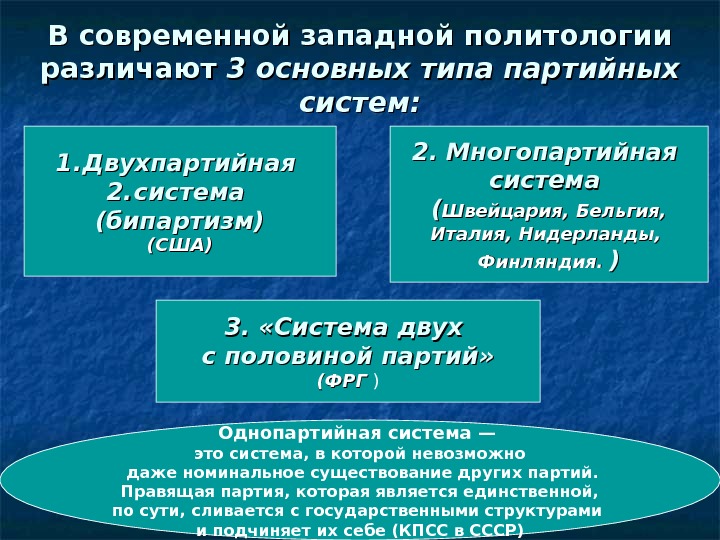 В современной западной политологии различают 3 основных типа партийных систем:

1.Двухпартийная
2.система
(бипартизм)
(США)

2. Многопартийная система
(Швейцария, Бельгия, Италия, Нидерланды, Финляндия. )

3. «Система двух с половиной партий»
(ФРГ )

Однопартийная система — это система, в которой невозможно даже номинальное существование других партий. Правящая партия, которая является единственной, по сути, сливается с государственными структурами и подчиняет их себе (КПСС в СССР)